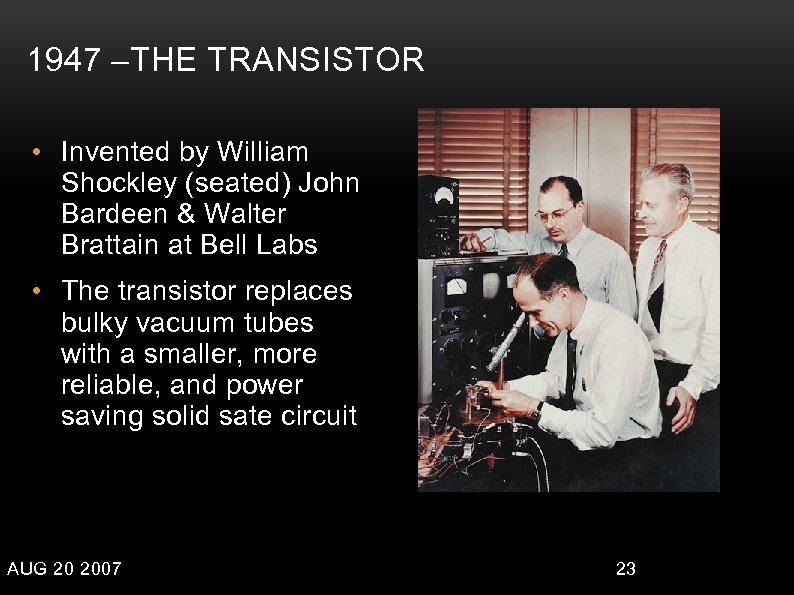 1947 –THE TRANSISTOR

• Invented by William Shockley (seated) John Bardeen & Walter Brattain at Bell Labs

• The transistor replaces bulky vacuum tubes with a smaller, more reliable, and power saving solid sate circuit

AUG 20 2007

23